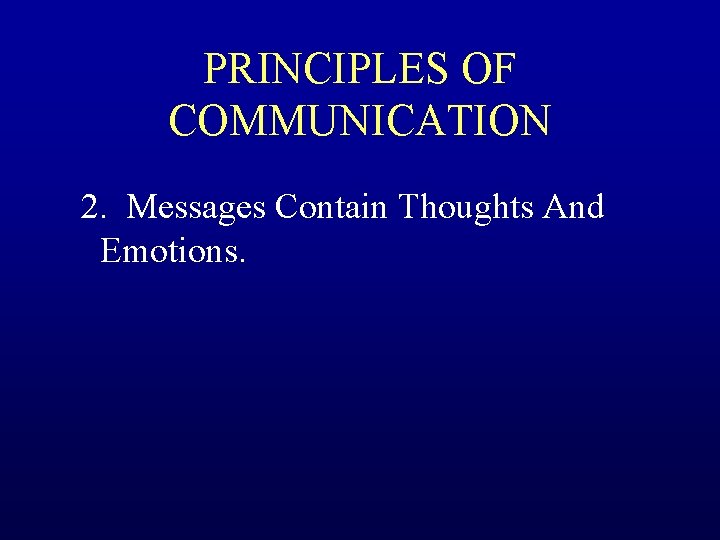 PRINCIPLES OF COMMUNICATION

2. Messages Contain Thoughts And Emotions.